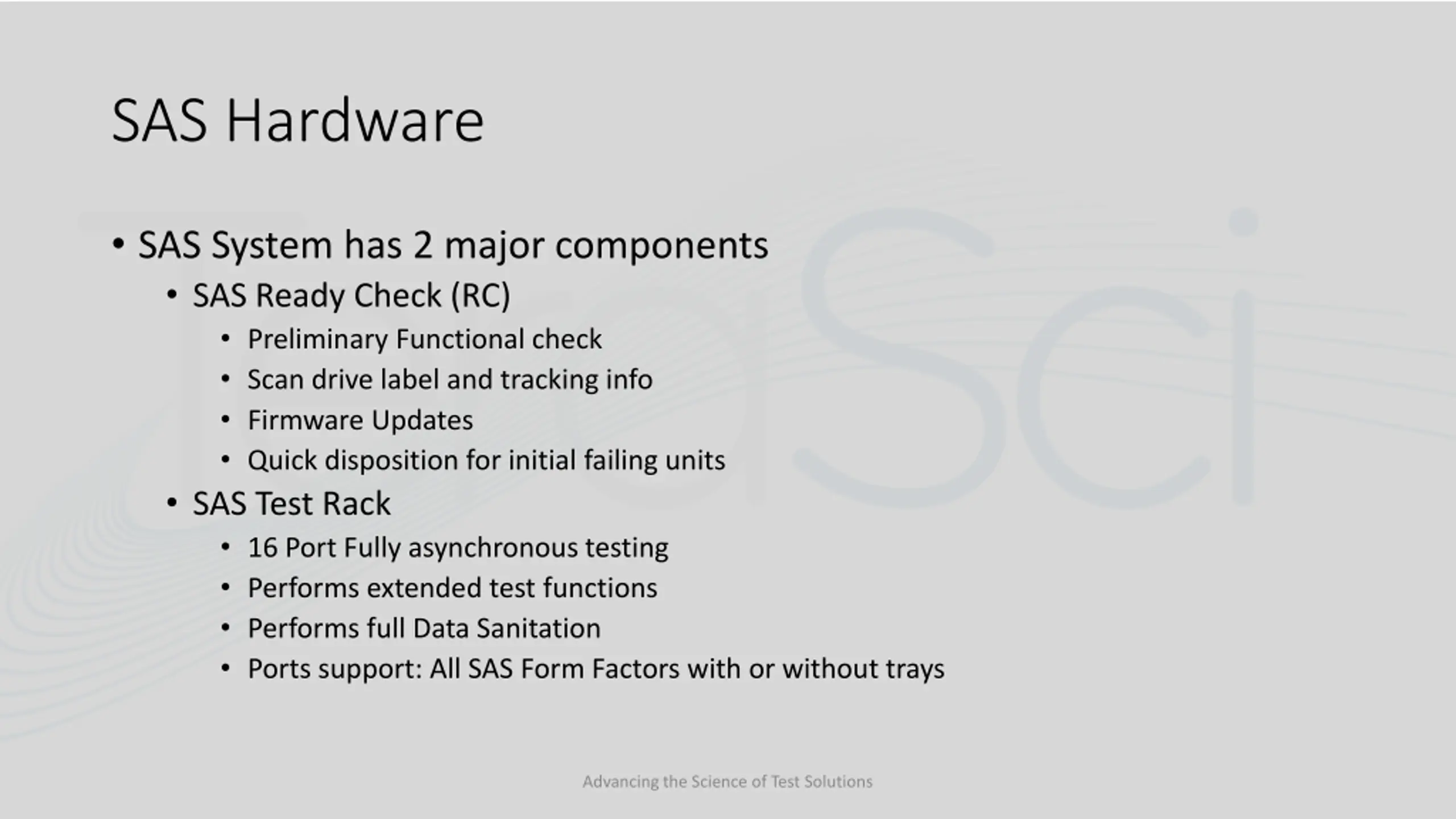 SAS Hardware

• SAS System has 2 major components
  • SAS Ready Check (RC)
    • Preliminary Functional check
    • Scan drive label and tracking info
    • Firmware Updates
    • Quick disposition for initial failing units
  • SAS Test Rack
    • 16 Port Fully asynchronous testing
    • Performs extended test functions
    • Performs full Data Sanitation
    • Ports support: All SAS Form Factors with or without trays

Advancing the Science of Test Solutions